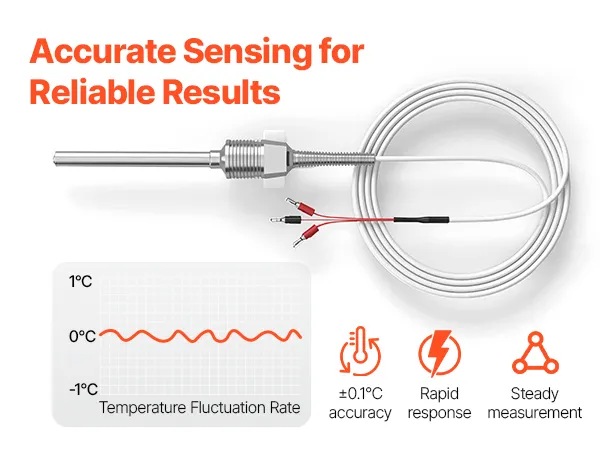 Accurate Sensing for Reliable Results

1°C

0°C

-1°C

Temperature Fluctuation Rate

±0.1°C accuracy

Rapid response

Steady measurement